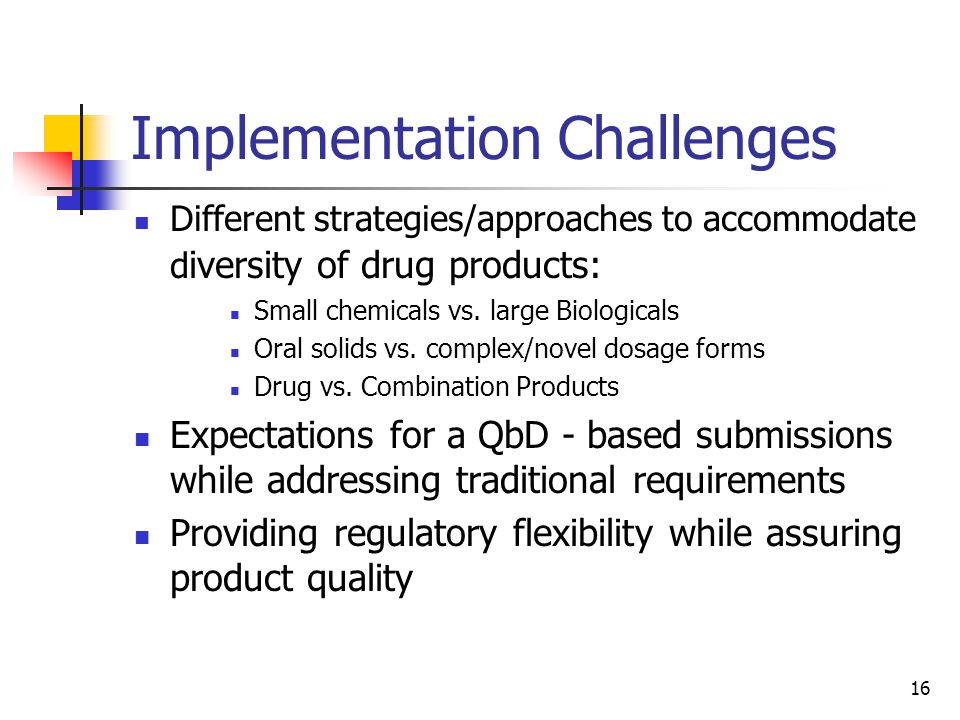 Implementation Challenges

- Different strategies/approaches to accommodate diversity of drug products:
  - Small chemicals vs. large Biologicals
  - Oral solids vs. complex/novel dosage forms
  - Drug vs. Combination Products
- Expectations for a QbD - based submissions while addressing traditional requirements
- Providing regulatory flexibility while assuring product quality

16